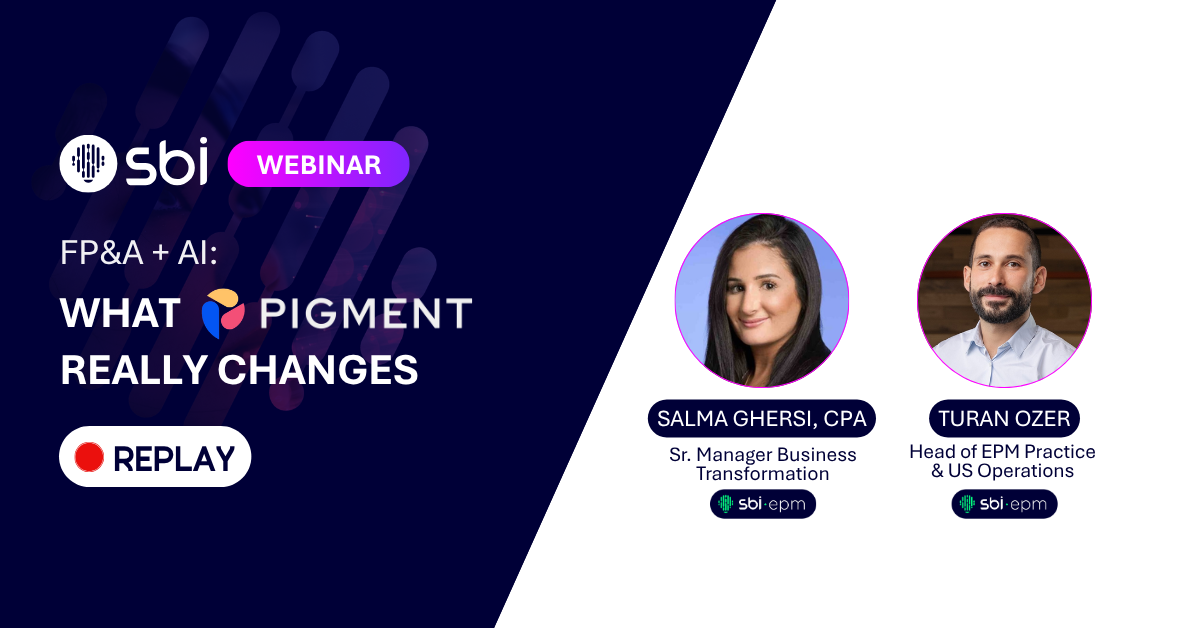 sbi WEBINAR

FP&A + AI:

WHAT PIGMENT REALLY CHANGES

REPLAY

SALMA GHERSI, CPA
Sr. Manager Business Transformation
sbi·epm

TURAN OZER
Head of EPM Practice & US Operations
sbi·epm